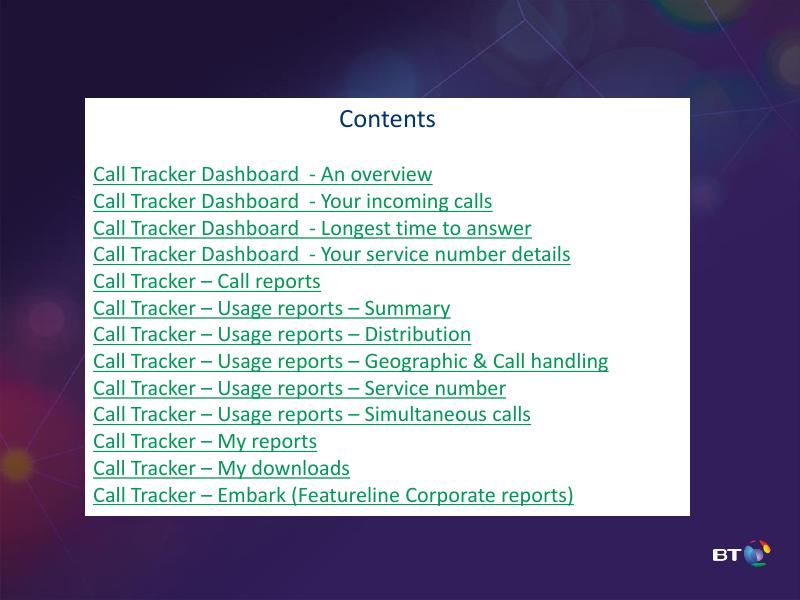 Contents

Call Tracker Dashboard - An overview
Call Tracker Dashboard - Your incoming calls
Call Tracker Dashboard - Longest time to answer
Call Tracker Dashboard - Your service number details
Call Tracker – Call reports
Call Tracker – Usage reports – Summary
Call Tracker – Usage reports – Distribution
Call Tracker – Usage reports – Geographic & Call handling
Call Tracker – Usage reports – Service number
Call Tracker – Usage reports – Simultaneous calls
Call Tracker – My reports
Call Tracker – My downloads
Call Tracker – Embark (Featureline Corporate reports)

BT